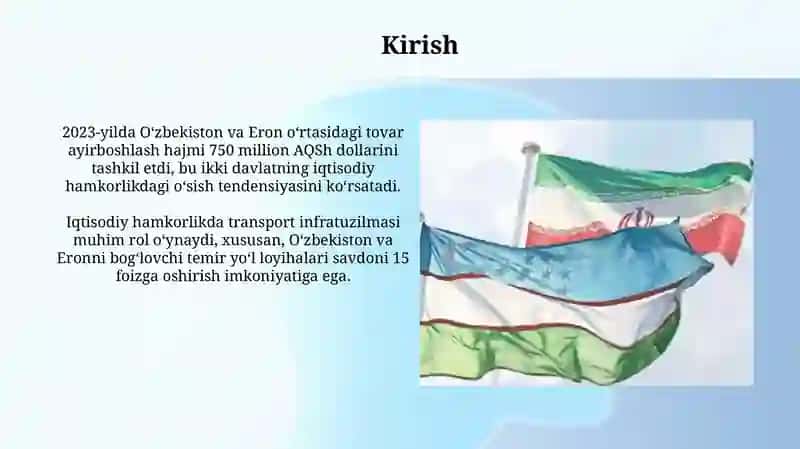 Kirish

2023-yilda Oʻzbekiston va Eron oʻrtasidagi tovar ayirboshlash hajmi 750 million AQSh dollarini tashkil etdi, bu ikki davlatning iqtisodiy hamkorlikdagi oʻsish tendensiyasini koʻrsatadi.

Iqtisodiy hamkorlikda transport infratuzilmasi muhim rol oʻynaydi, xususan, Oʻzbekiston va Eronni bogʻlovchi temir yoʻl loyihalari savdoni 15 foizga oshirish imkoniyatiga ega.